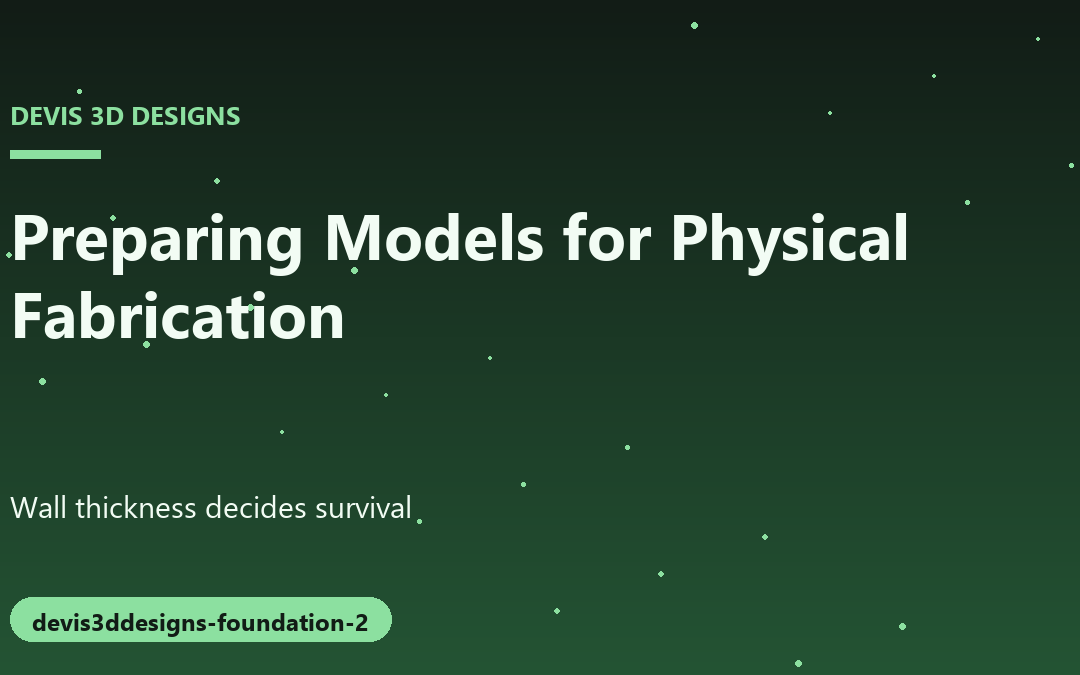 DEVIS 3D DESIGNS

Preparing Models for Physical Fabrication

Wall thickness decides survival

devis3ddesigns-foundation-2